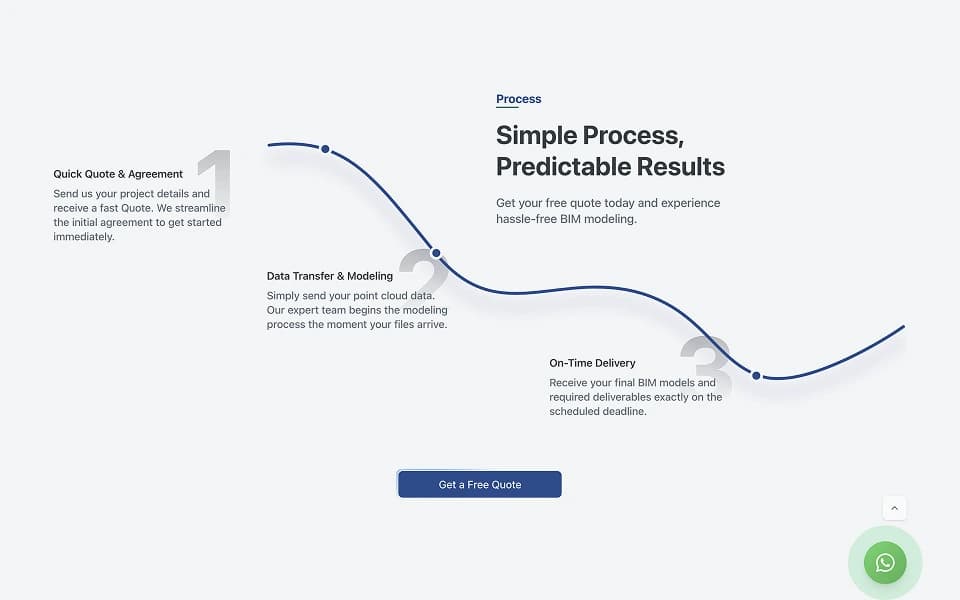 Process

Simple Process, Predictable Results

Get your free quote today and experience hassle-free BIM modeling.

1
Quick Quote & Agreement
Send us your project details and receive a fast Quote. We streamline the initial agreement to get started immediately.

2
Data Transfer & Modeling
Simply send your point cloud data. Our expert team begins the modeling process the moment your files arrive.

3
On-Time Delivery
Receive your final BIM models and required deliverables exactly on the scheduled deadline.

Get a Free Quote